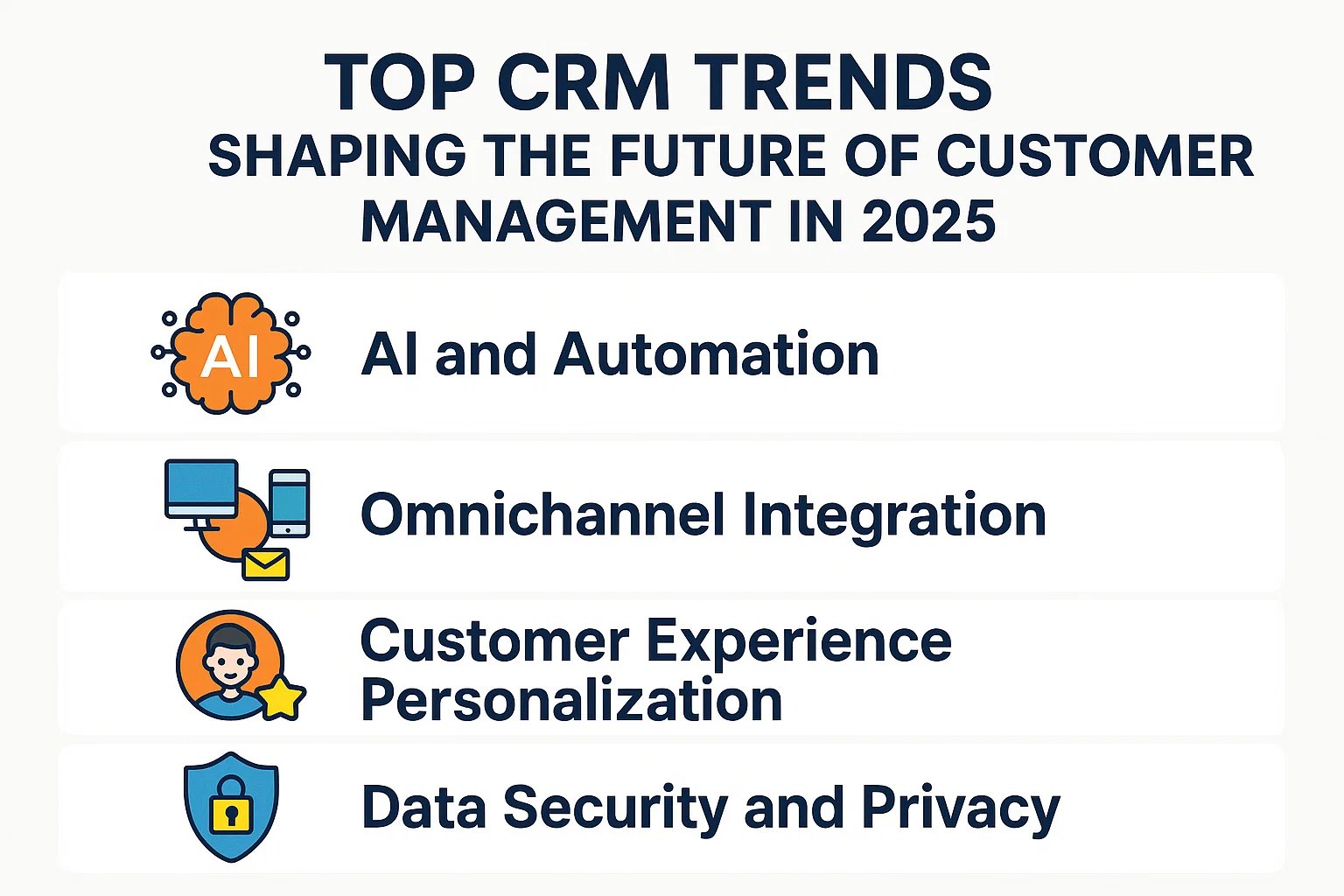 TOP CRM TRENDS
SHAPING THE FUTURE OF CUSTOMER MANAGEMENT IN 2025

AI

AI and Automation

Omnichannel Integration

Customer Experience Personalization

Data Security and Privacy